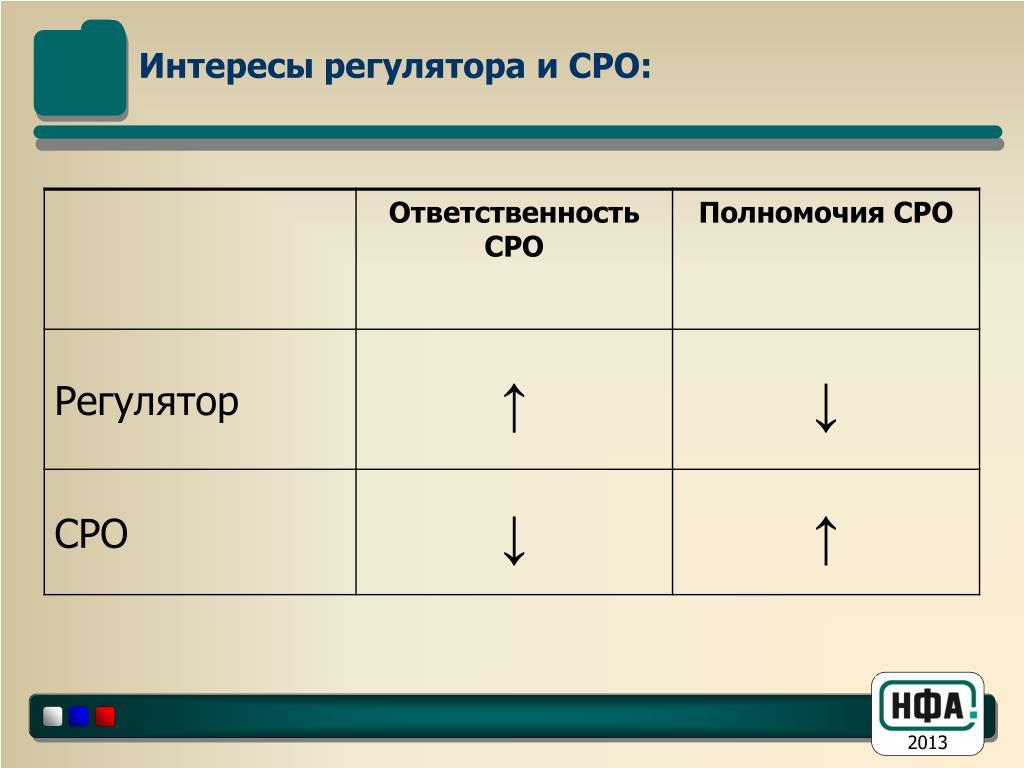 Интересы регулятора и СРО:

| | Ответственность СРО | Полномочия СРО |
|---|---|---|
| Регулятор | ↑ | ↓ |
| СРО | ↓ | ↑ |

НФА
2013